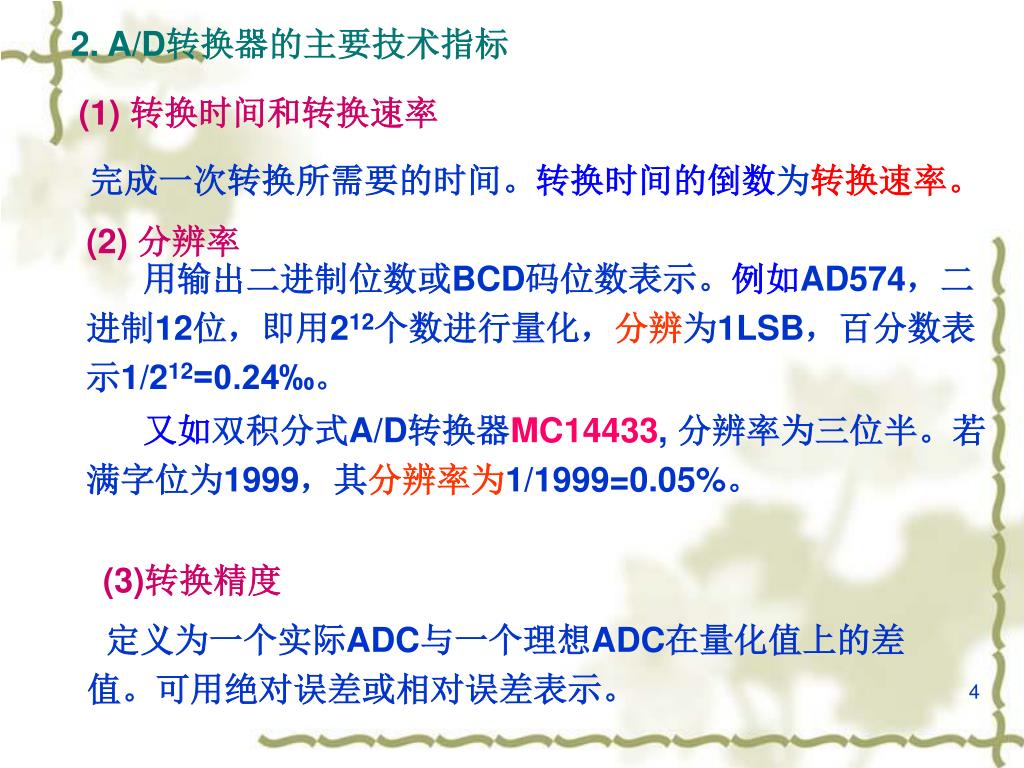 2. A/D转换器的主要技术指标

(1) 转换时间和转换速率

完成一次转换所需要的时间。转换时间的倒数为转换速率。

(2) 分辨率

用输出二进制位数或BCD码位数表示。例如AD574，二进制12位，即用$2^{12}$个数进行量化，分辨为1LSB，百分数表示$1/2^{12}$=0.24‰。

又如双积分式A/D转换器MC14433, 分辨率为三位半。若满字位为1999，其分辨率为1/1999=0.05%。

(3)转换精度

定义为一个实际ADC与一个理想ADC在量化值上的差值。可用绝对误差或相对误差表示。

4